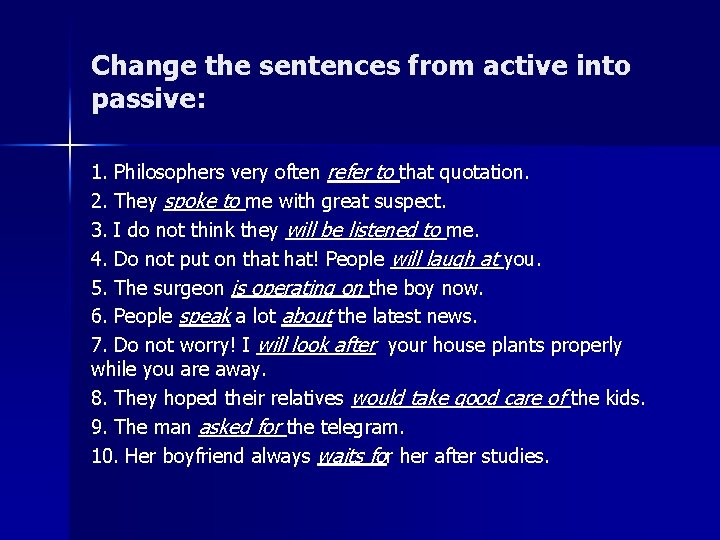 Change the sentences from active into passive:

1. Philosophers very often refer to that quotation.
2. They spoke to me with great suspect.
3. I do not think they will be listened to me.
4. Do not put on that hat! People will laugh at you.
5. The surgeon is operating on the boy now.
6. People speak a lot about the latest news.
7. Do not worry! I will look after your house plants properly while you are away.
8. They hoped their relatives would take good care of the kids.
9. The man asked for the telegram.
10. Her boyfriend always waits for her after studies.